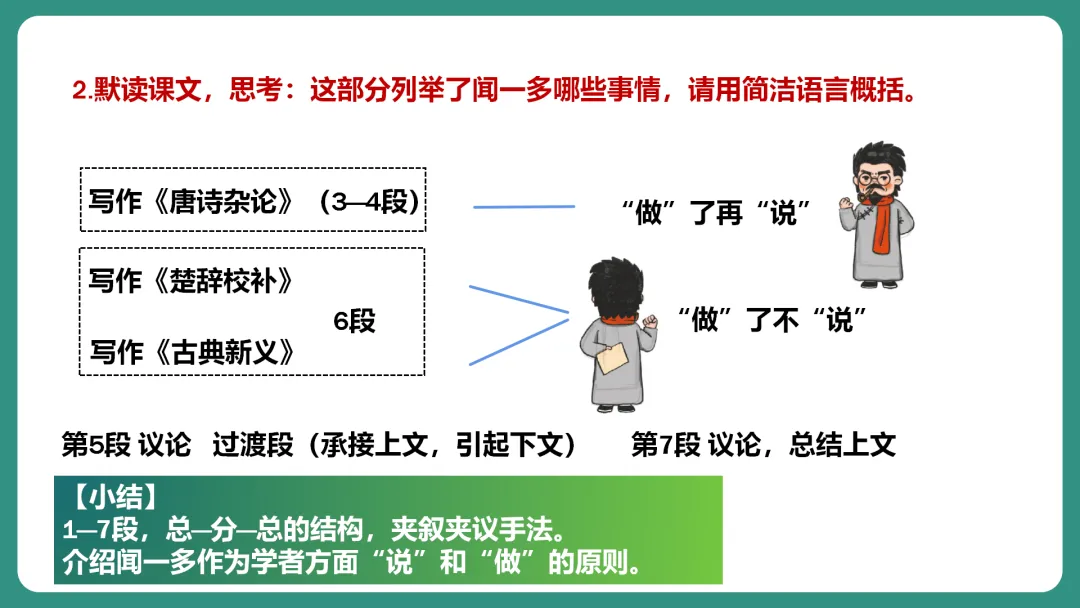 2.默读课文，思考：这部分列举了闻一多哪些事情，请用简洁语言概括。

写作《唐诗杂论》（3—4段）

“做”了再“说”

写作《楚辞校补》

6段

写作《古典新义》

“做”了不“说”

第5段 议论 过渡段（承接上文，引起下文）

第7段 议论，总结上文

【小结】
1—7段，总—分—总的结构，夹叙夹议手法。
介绍闻一多作为学者方面“说”和“做”的原则。